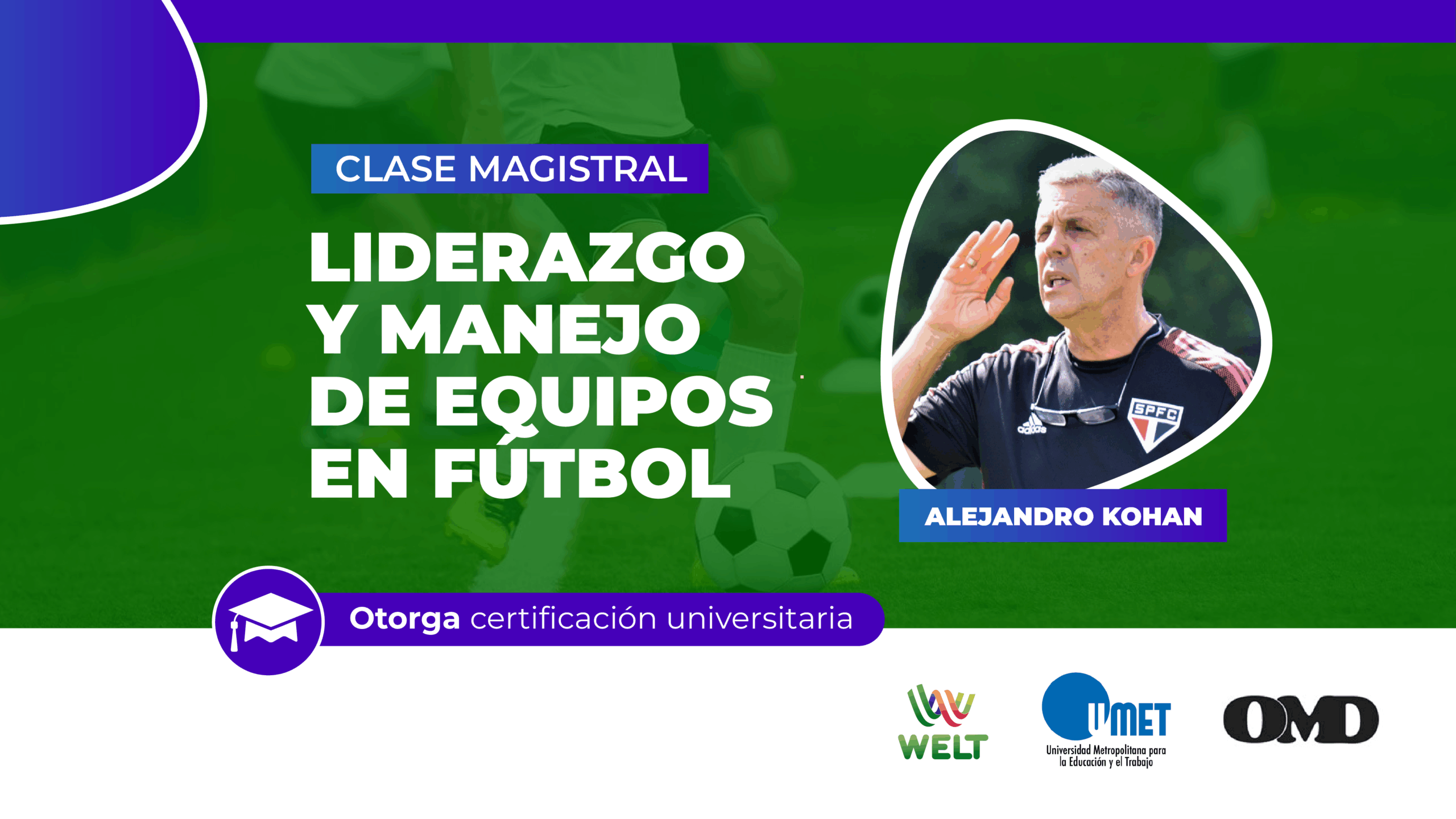 CLASE MAGISTRAL

LIDERAZGO Y MANEJO DE EQUIPOS EN FÚTBOL

SPFC

adidas

ALEJANDRO KOHAN

Otorga certificación universitaria

WELT

UMET
Universidad Metropolitana para la Educación y el Trabajo

OMD